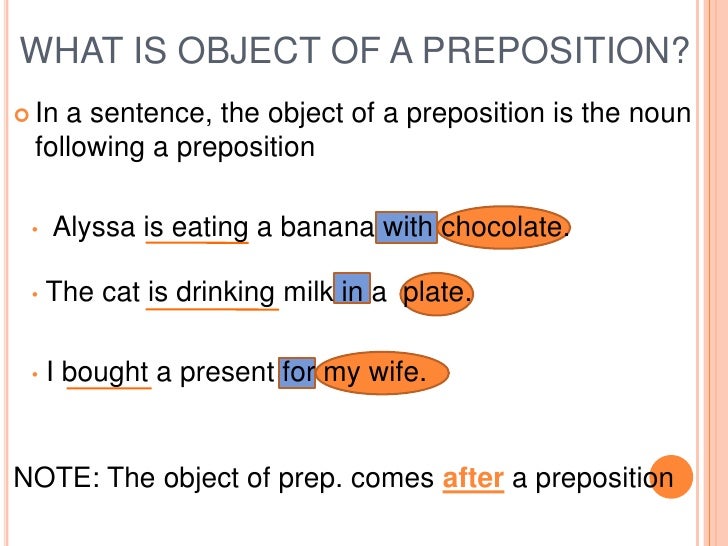 WHAT IS OBJECT OF A PREPOSITION?

In a sentence, the object of a preposition is the noun following a preposition

• Alyssa is eating a banana with chocolate.

• The cat is drinking milk in a plate.

• I bought a present for my wife.

NOTE: The object of prep. comes after a preposition